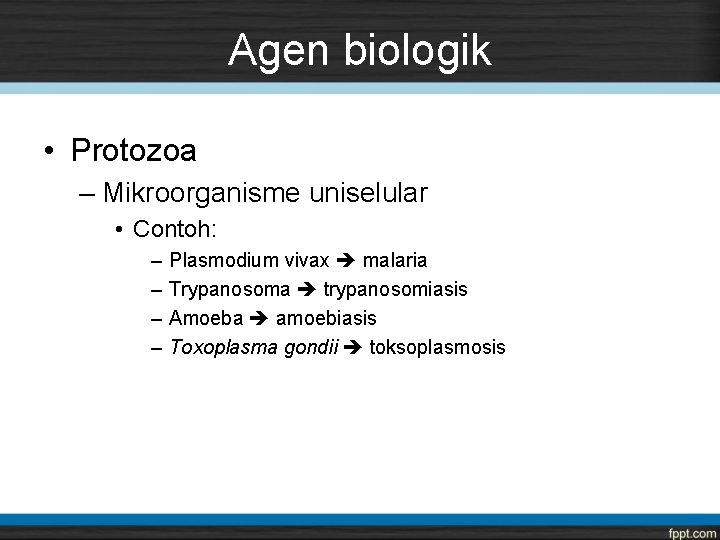 Agen biologik

• Protozoa
– Mikroorganisme uniselular
• Contoh:
– Plasmodium vivax ➔ malaria
– Trypanosoma ➔ trypanosomiasis
– Amoeba ➔ amoebiasis
– Toxoplasma gondii ➔ toksoplasmosis

fppt.com